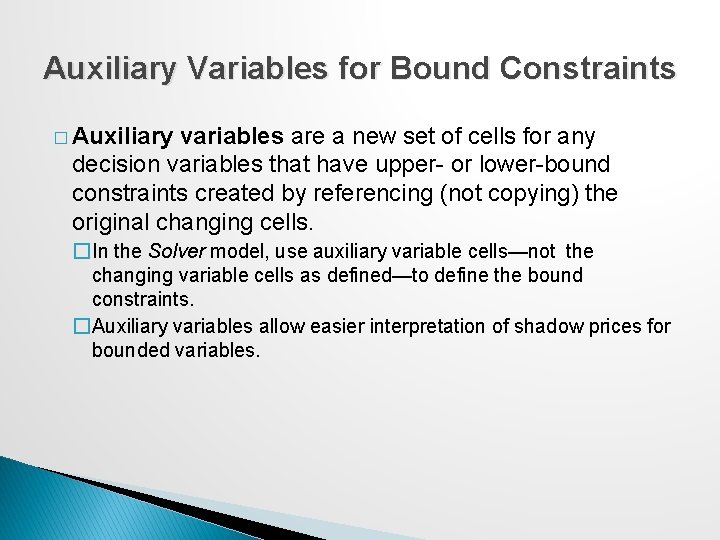 Auxiliary Variables for Bound Constraints

□ Auxiliary variables are a new set of cells for any decision variables that have upper- or lower-bound constraints created by referencing (not copying) the original changing cells.

□ In the Solver model, use auxiliary variable cells—not the changing variable cells as defined—to define the bound constraints.

□ Auxiliary variables allow easier interpretation of shadow prices for bounded variables.